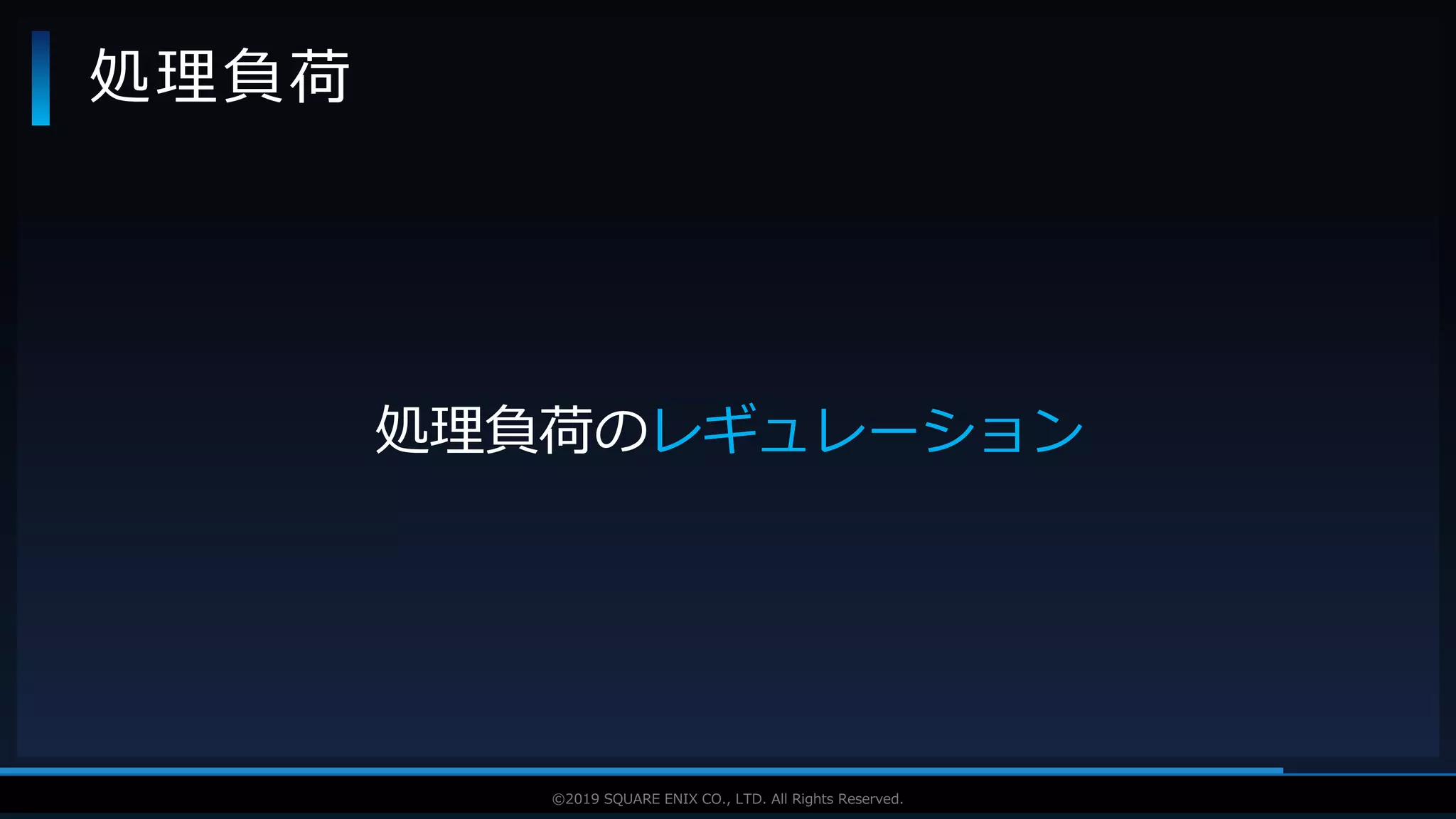 処理負荷

処理負荷のレギュレーション

©2019 SQUARE ENIX CO., LTD. All Rights Reserved.